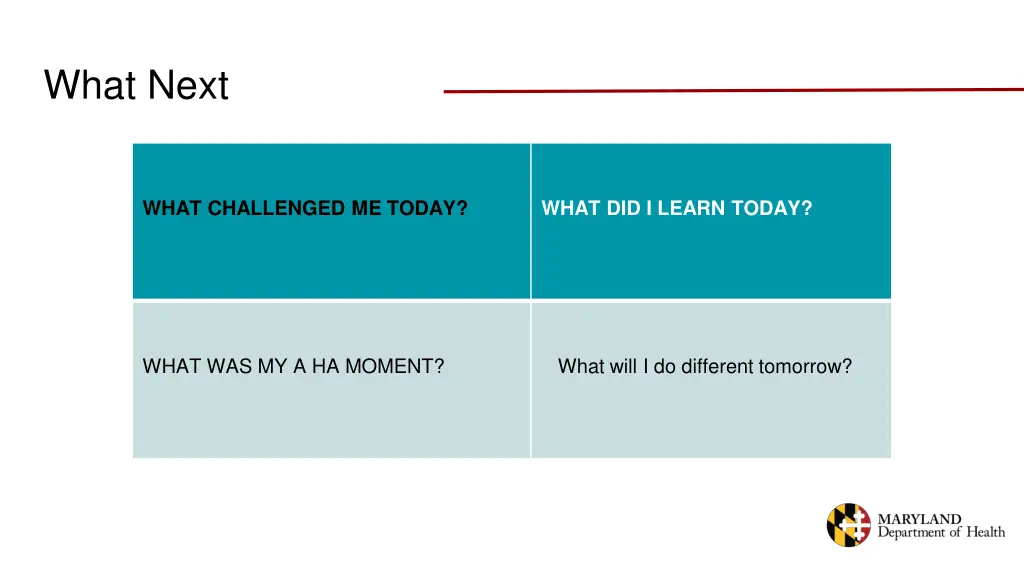 What Next

| WHAT CHALLENGED ME TODAY? | WHAT DID I LEARN TODAY? |
|---|---|
| WHAT WAS MY A HA MOMENT? | What will I do different tomorrow? |

MARYLAND
Department of Health